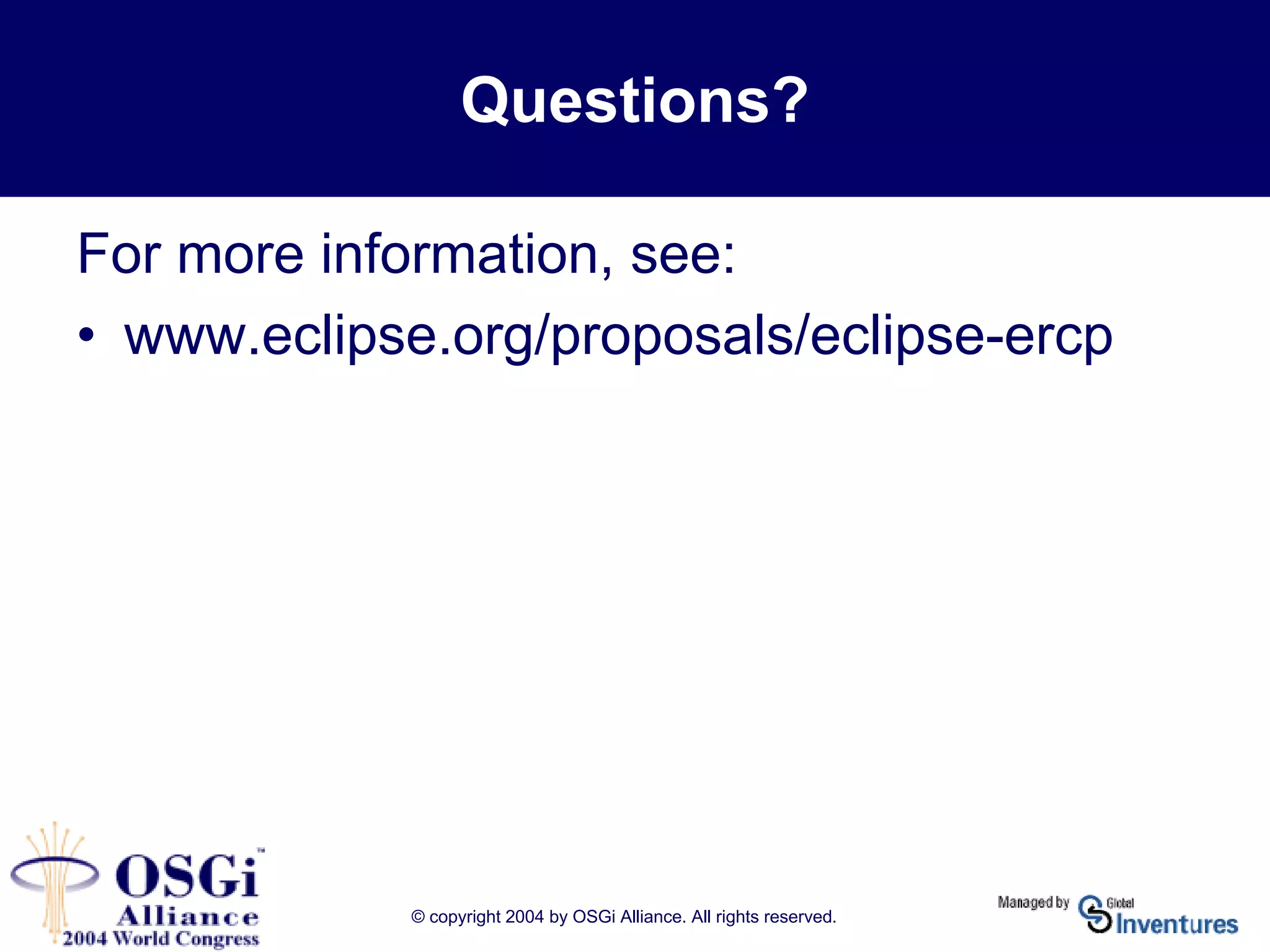 Questions?

For more information, see:

• www.eclipse.org/proposals/eclipse-ercp

OSGi™ Alliance 2004 World Congress

© copyright 2004 by OSGi Alliance. All rights reserved.

Managed by Global Inventures